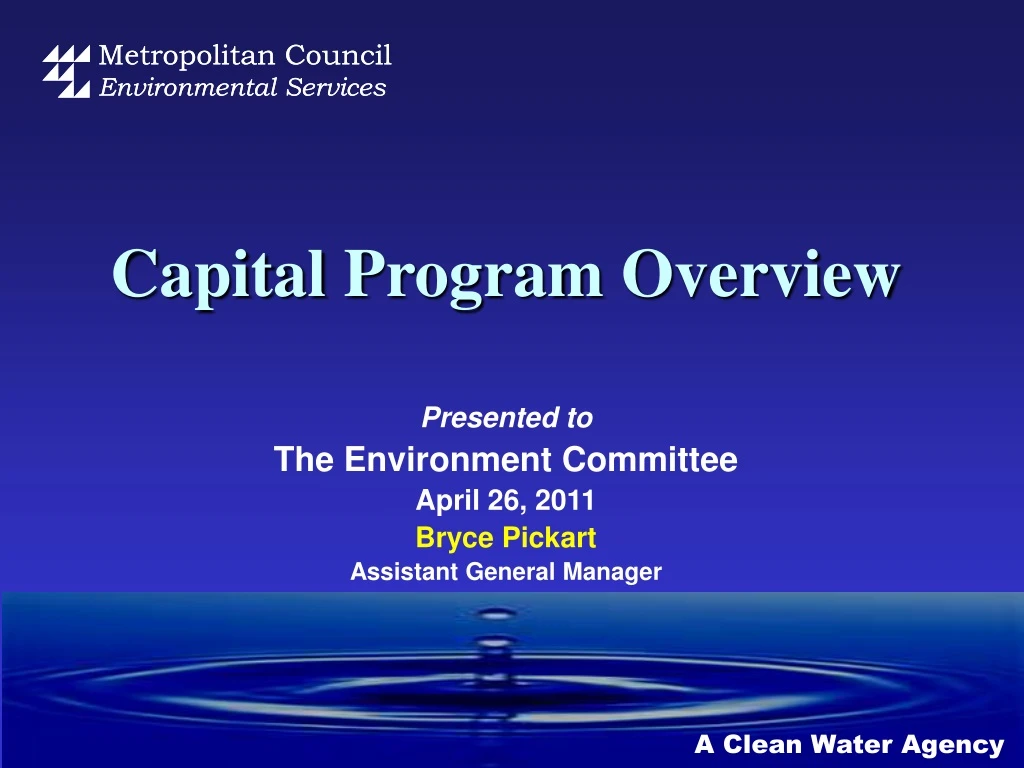 Metropolitan Council
Environmental Services

Capital Program Overview

Presented to
The Environment Committee
April 26, 2011
Bryce Pickart
Assistant General Manager

A Clean Water Agency